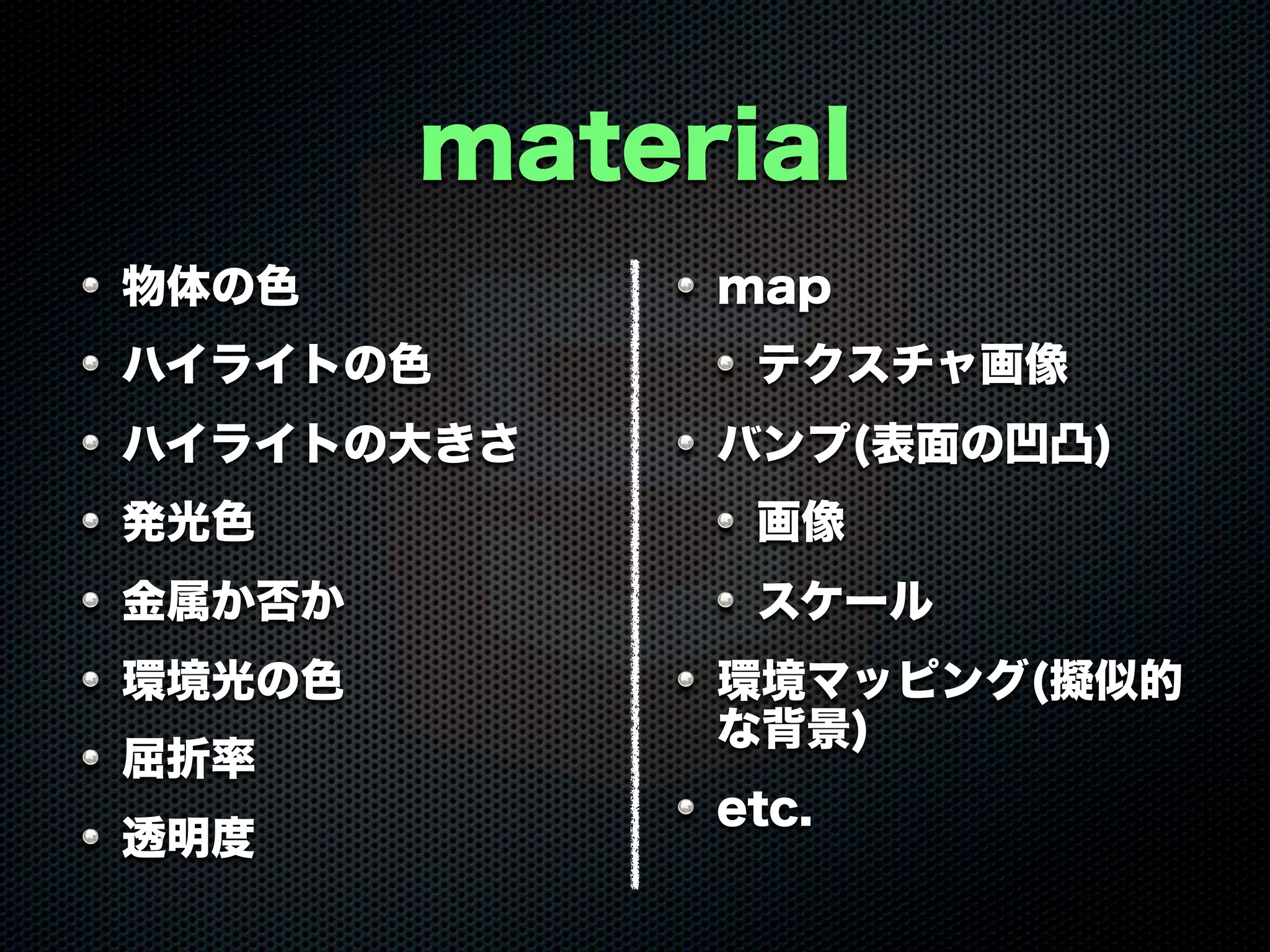 material

- 物体の色
- ハイライトの色
- ハイライトの大きさ
- 発光色
- 金属か否か
- 環境光の色
- 屈折率
- 透明度

- map
  - テクスチャ画像
- バンプ(表面の凹凸)
  - 画像
  - スケール
- 環境マッピング(擬似的な背景)
- etc.